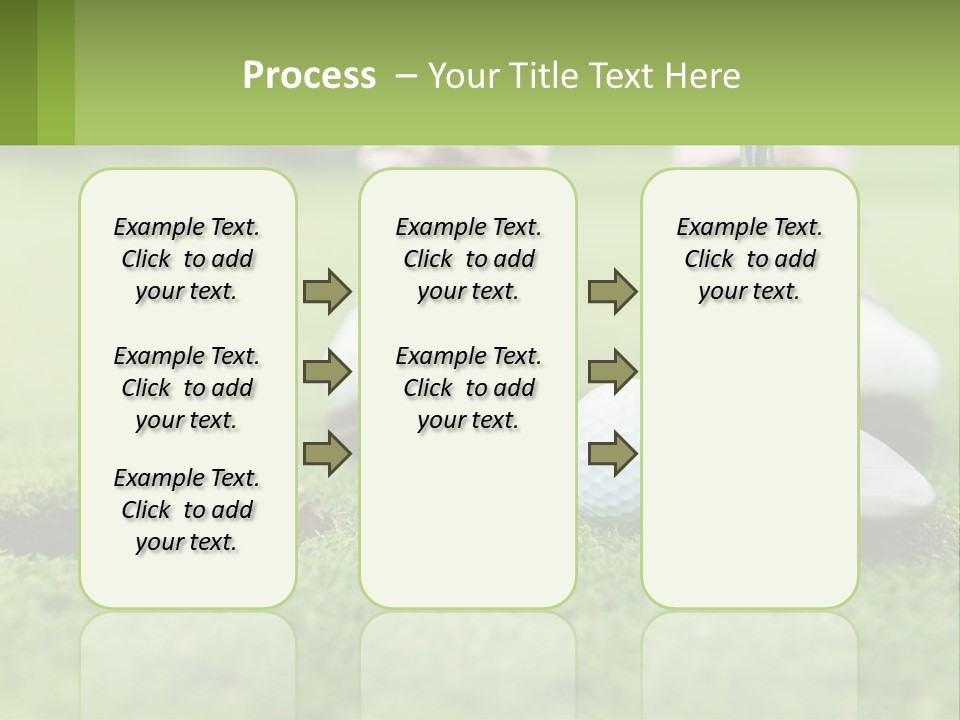 Process – Your Title Text Here

Example Text. Click to add your text.

Example Text. Click to add your text.

Example Text. Click to add your text.

Example Text. Click to add your text.

Example Text. Click to add your text.

Example Text. Click to add your text.